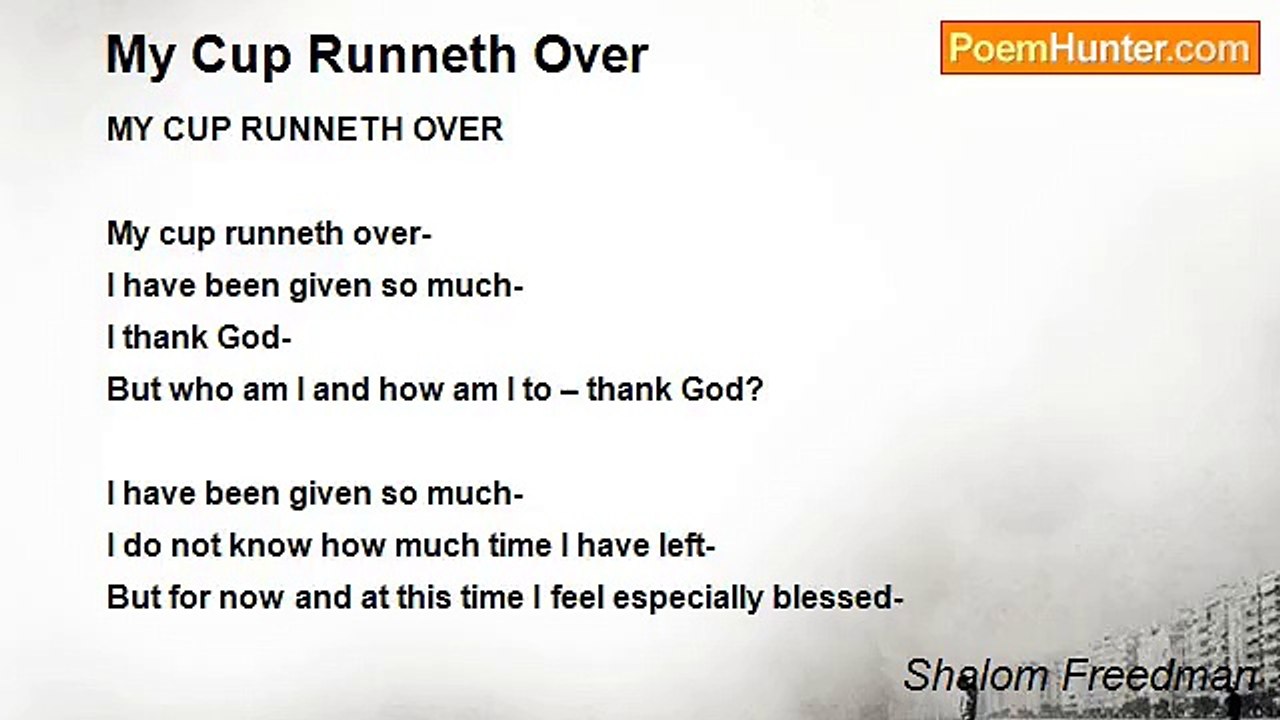 My Cup Runneth Over

PoemHunter.com

MY CUP RUNNETH OVER

My cup runneth over-
I have been given so much-
I thank God-
But who am I and how am I to – thank God?

I have been given so much-
I do not know how much time I have left-
But for now and at this time I feel especially blessed-

Shalom Freedman